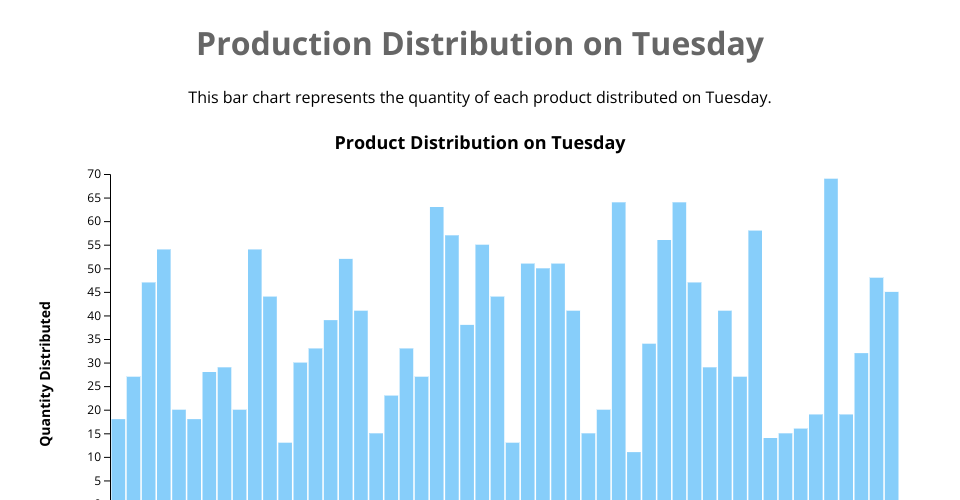 Production Distribution on Tuesday

This bar chart represents the quantity of each product distributed on Tuesday.

Product Distribution on Tuesday

Quantity Distributed

70
65
60
55
50
45
40
35
30
25
20
15
10
5